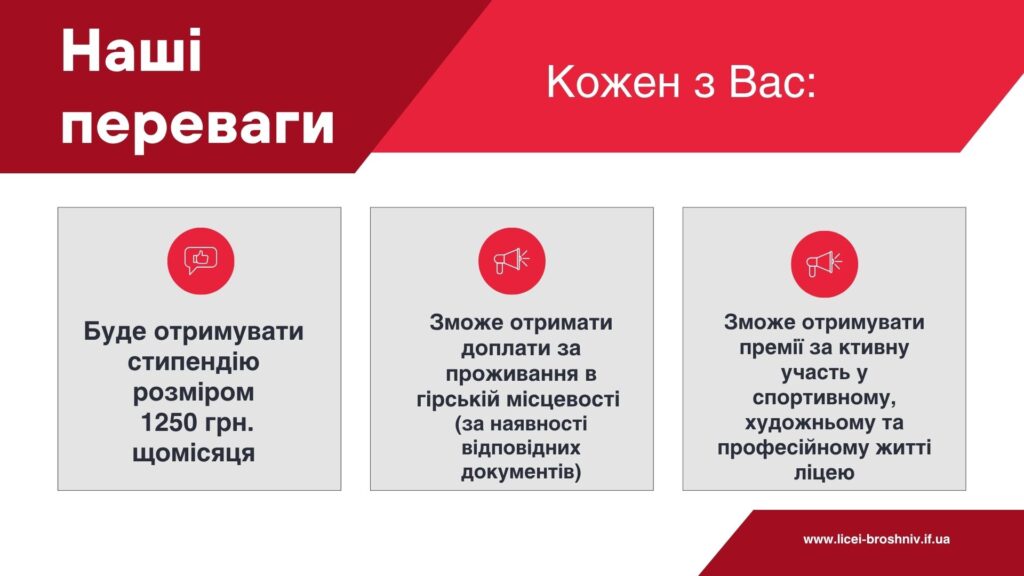 Наші переваги

Кожен з Вас:

Буде отримувати стипендію розміром 1250 грн. щомісяця

Зможе отримати доплати за проживання в гірській місцевості (за наявності відповідних документів)

Зможе отримувати премії за ктивну участь у спортивному, художньому та професійному житті ліцею

www.licei-broshniv.if.ua